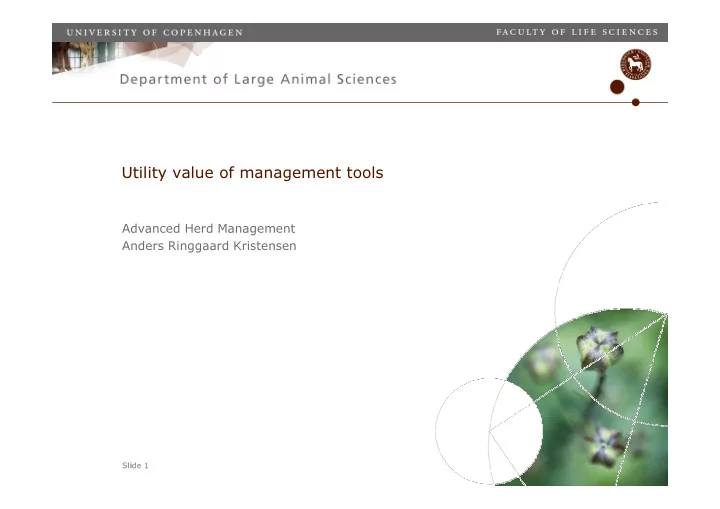 UNIVERSITY OF COPENHAGEN

FACULTY OF LIFE SCIENCES

Department of Large Animal Sciences

Utility value of management tools

Advanced Herd Management
Anders Ringgaard Kristensen

Slide 1